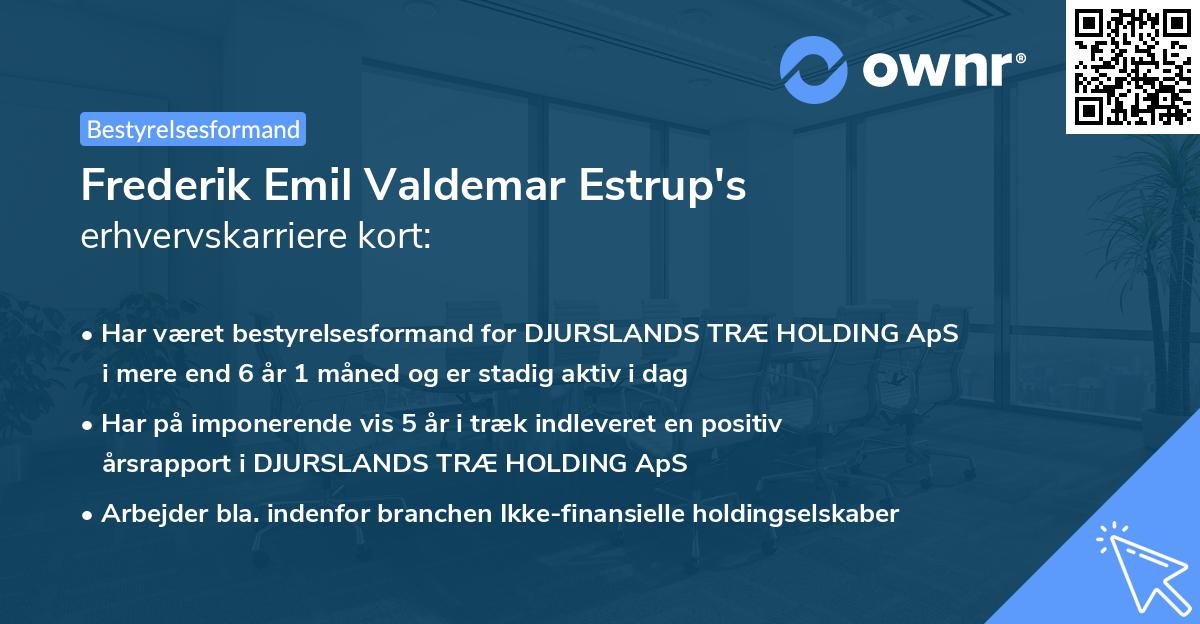 ownr®

Bestyrelsesformand

Frederik Emil Valdemar Estrup's erhvervskarriere kort:

• Har været bestyrelsesformand for DJURSLANDS TRÆ HOLDING ApS i mere end 6 år 1 måned og er stadig aktiv i dag

• Har på imponerende vis 5 år i træk indleveret en positiv årsrapport i DJURSLANDS TRÆ HOLDING ApS

• Arbejder bla. indenfor branchen Ikke-finansielle holdingselskaber